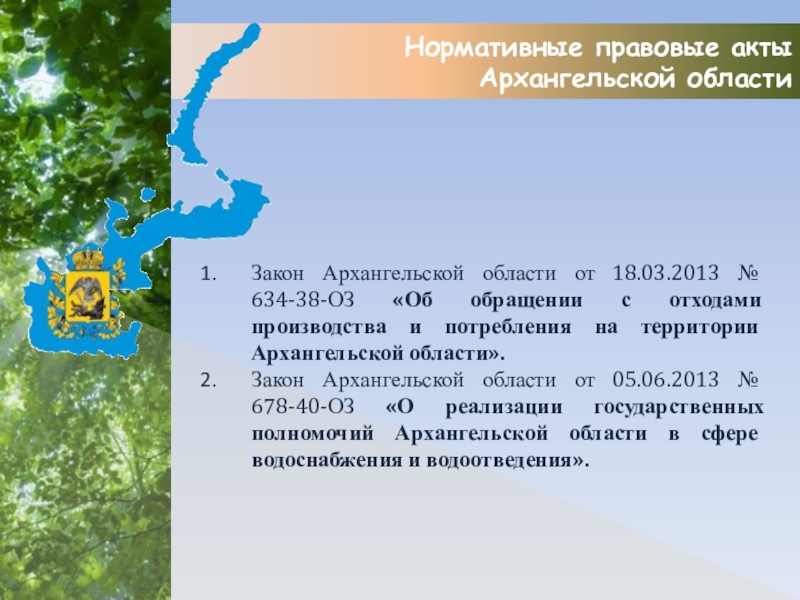 Нормативные правовые акты Архангельской области

1. Закон Архангельской области от 18.03.2013 № 634-38-ОЗ «Об обращении с отходами производства и потребления на территории Архангельской области».
2. Закон Архангельской области от 05.06.2013 № 678-40-ОЗ «О реализации государственных полномочий Архангельской области в сфере водоснабжения и водоотведения».